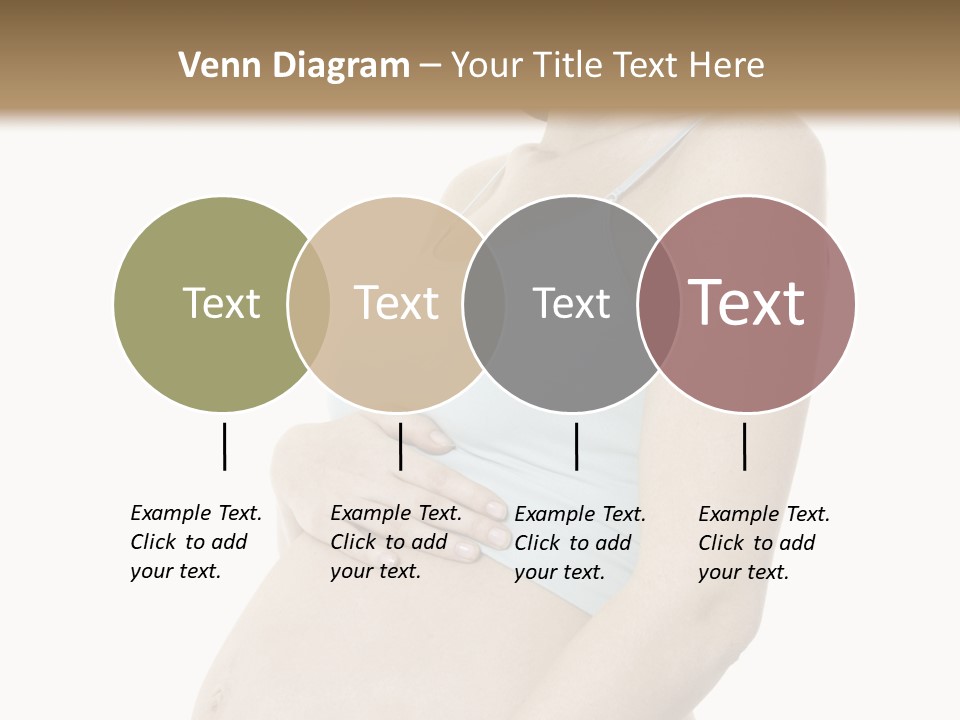 Venn Diagram – Your Title Text Here

Text

Text

Text

Text

Example Text. Click to add your text.

Example Text. Click to add your text.

Example Text. Click to add your text.

Example Text. Click to add your text.